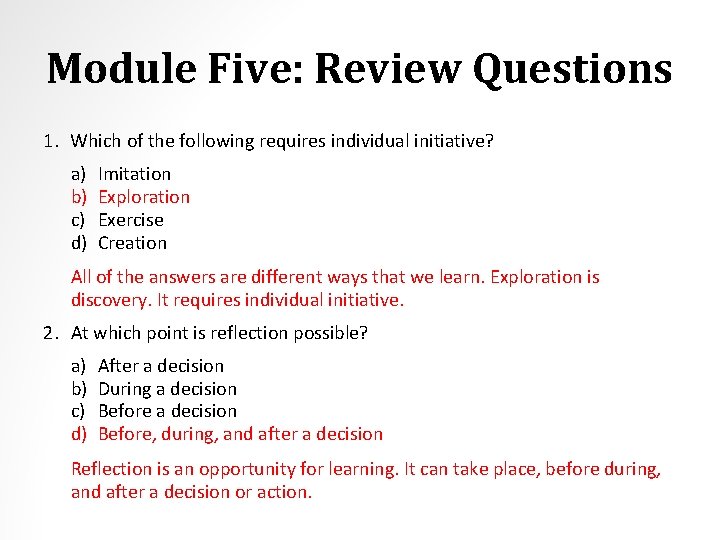 Module Five: Review Questions

1. Which of the following requires individual initiative?

a) Imitation
b) Exploration
c) Exercise
d) Creation

All of the answers are different ways that we learn. Exploration is discovery. It requires individual initiative.

2. At which point is reflection possible?

a) After a decision
b) During a decision
c) Before a decision
d) Before, during, and after a decision

Reflection is an opportunity for learning. It can take place, before during, and after a decision or action.